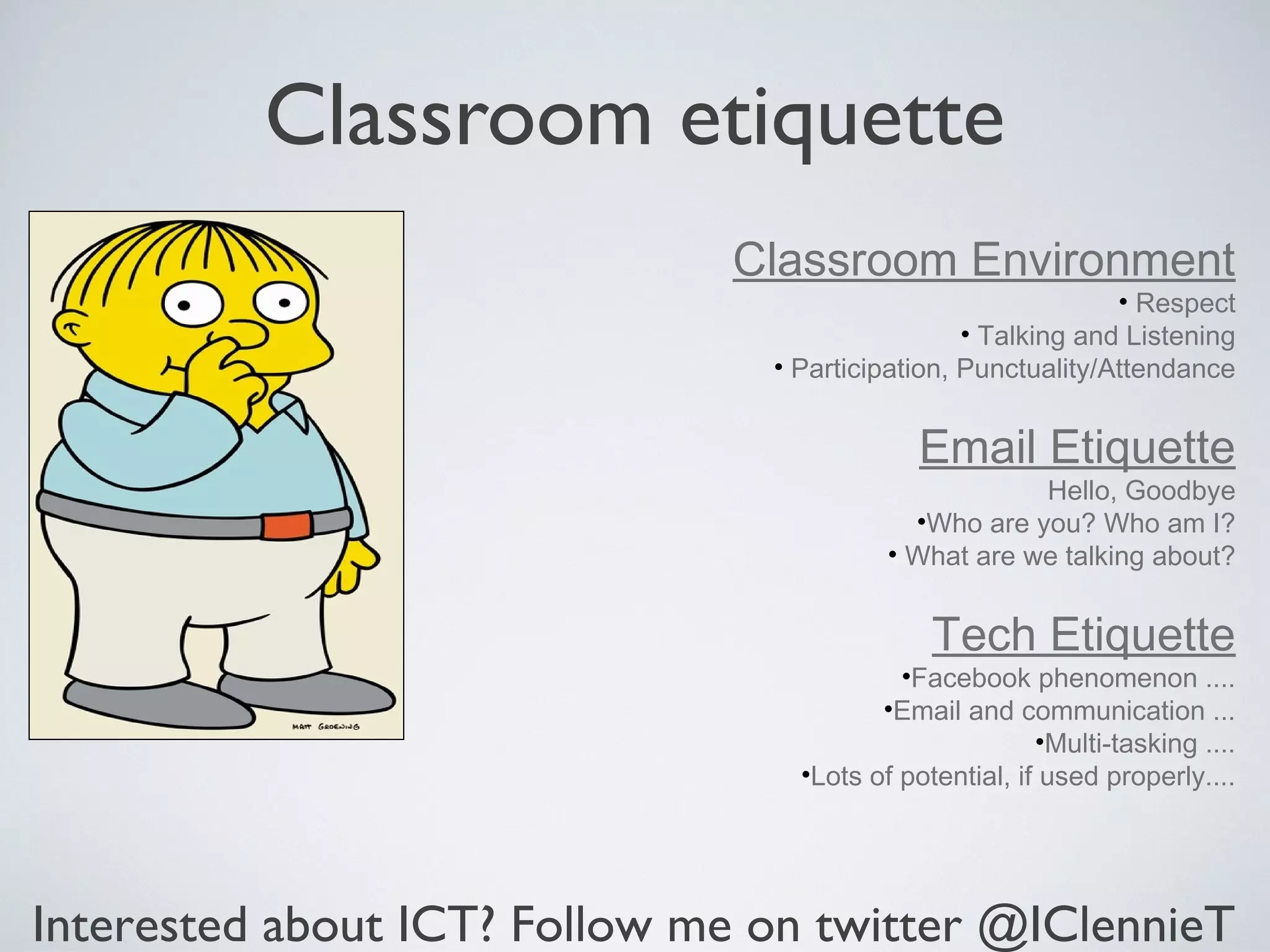 Classroom etiquette

MATT GROENING

Classroom Environment
• Respect
• Talking and Listening
• Participation, Punctuality/Attendance

Email Etiquette
Hello, Goodbye
•Who are you? Who am I?
• What are we talking about?

Tech Etiquette
•Facebook phenomenon ....
•Email and communication ...
•Multi-tasking ....
•Lots of potential, if used properly....

Interested about ICT? Follow me on twitter @IClennieT